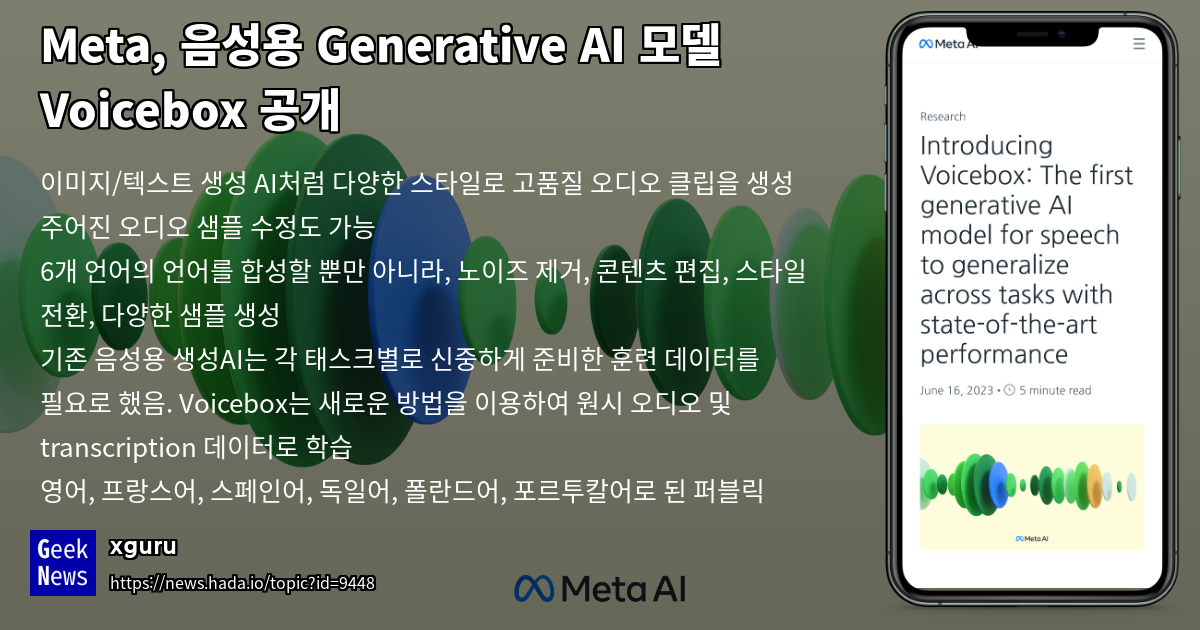 Meta, 음성용 Generative AI 모델 Voicebox 공개

이미지/텍스트 생성 AI처럼 다양한 스타일로 고품질 오디오 클립을 생성
주어진 오디오 샘플 수정도 가능
6개 언어의 언어를 합성할 뿐만 아니라, 노이즈 제거, 콘텐츠 편집, 스타일 전환, 다양한 샘플 생성
기존 음성용 생성AI는 각 태스크별로 신중하게 준비한 훈련 데이터를 필요로 했음. Voicebox는 새로운 방법을 이용하여 원시 오디오 및 transcription 데이터로 학습
영어, 프랑스어, 스페인어, 독일어, 폴란드어, 포르투칼어로 된 퍼블릭

Geek News

xguru

https://news.hada.io/topic?id=9448

Meta AI

Meta AI

Research

Introducing Voicebox: The first generative AI model for speech to generalize across tasks with state-of-the-art performance

June 16, 2023 • 5 minute read

Meta AI